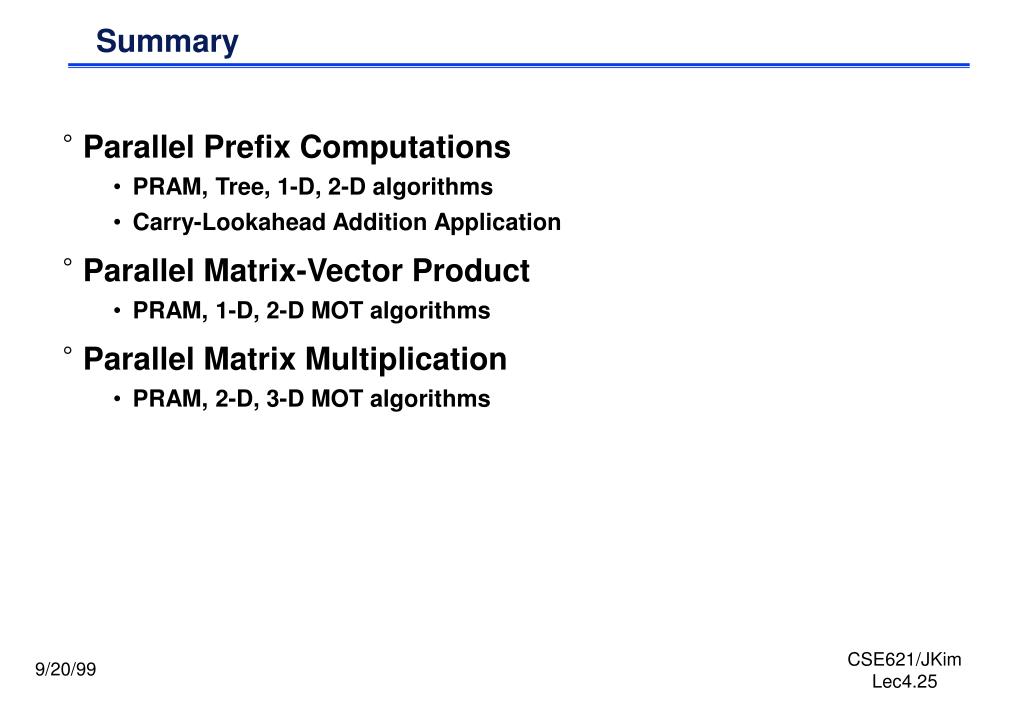 Summary

° Parallel Prefix Computations
• PRAM, Tree, 1-D, 2-D algorithms
• Carry-Lookahead Addition Application

° Parallel Matrix-Vector Product
• PRAM, 1-D, 2-D MOT algorithms

° Parallel Matrix Multiplication
• PRAM, 2-D, 3-D MOT algorithms

9/20/99

CSE621/JKim
Lec4.25